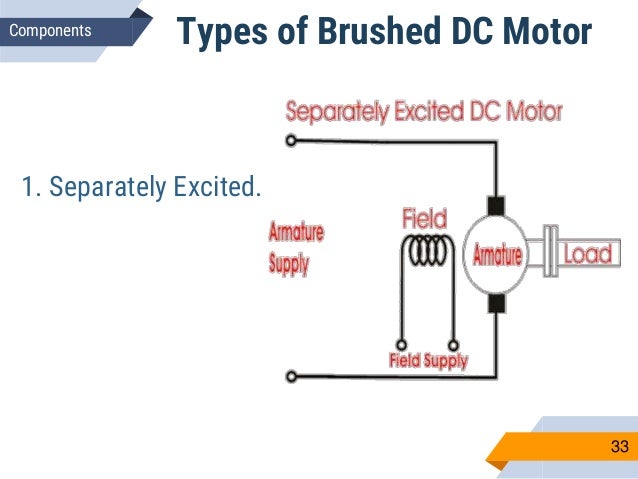 Components

Types of Brushed DC Motor

1. Separately Excited.

Separately Excited DC Motor

Armature Supply

Field

Armature

Load

Field Supply

33